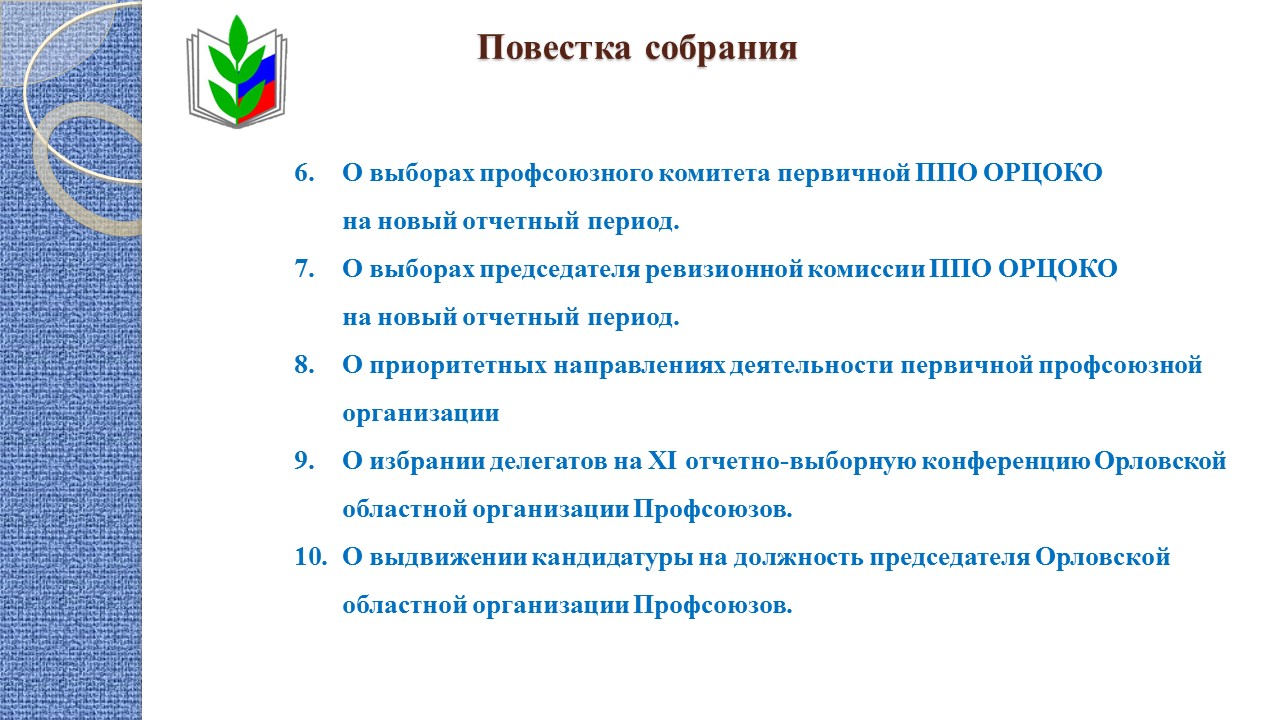 Повестка собрания

6. О выборах профсоюзного комитета первичной ППО ОРЦОКО на новый отчетный период.

7. О выборах председателя ревизионной комиссии ППО ОРЦОКО на новый отчетный период.

8. О приоритетных направлениях деятельности первичной профсоюзной организации

9. О избрании делегатов на XI отчетно-выборную конференцию Орловской областной организации Профсоюзов.

10. О выдвижении кандидатуры на должность председателя Орловской областной организации Профсоюзов.